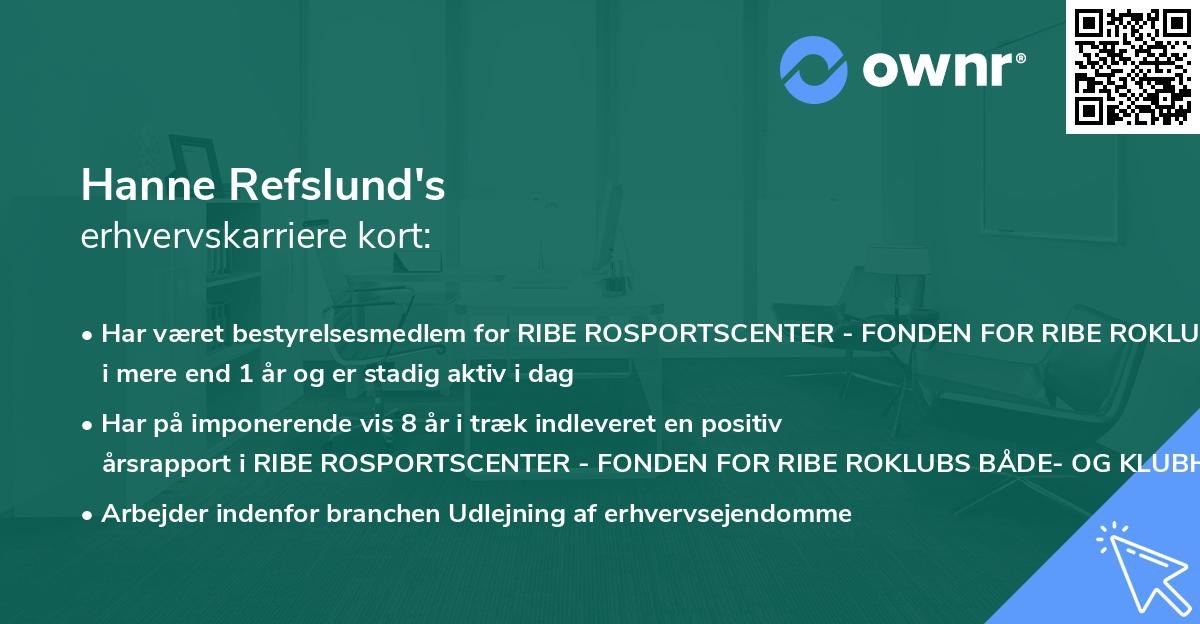 ownr®

Hanne Refslund's
erhvervskarriere kort:

• Har været bestyrelsesmedlem for RIBE ROSPORTSCENTER - FONDEN FOR RIBE ROKLU i mere end 1 år og er stadig aktiv i dag

• Har på imponerende vis 8 år i træk indleveret en positiv årsrapport i RIBE ROSPORTSCENTER - FONDEN FOR RIBE ROKLUBS BÅDE- OG KLUBH

• Arbejder indenfor branchen Udlejning af erhvervsejendomme